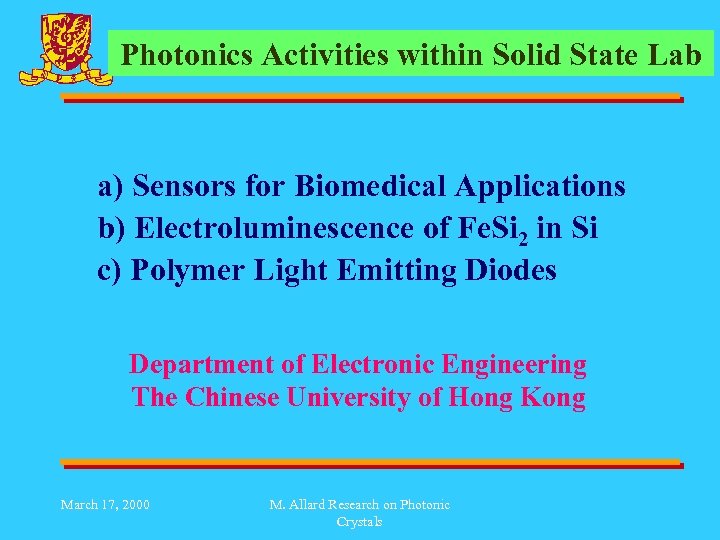 Photonics Activities within Solid State Lab

a) Sensors for Biomedical Applications
b) Electroluminescence of $FeSi_2$ in Si
c) Polymer Light Emitting Diodes

Department of Electronic Engineering
The Chinese University of Hong Kong

March 17, 2000

M. Allard Research on Photonic Crystals